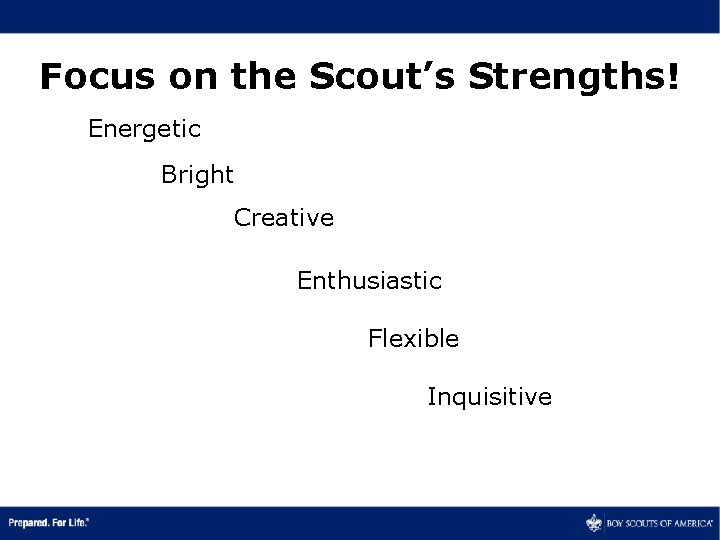 Focus on the Scout's Strengths!

Energetic

Bright

Creative

Enthusiastic

Flexible

Inquisitive

Prepared. For Life.®

BOY SCOUTS OF AMERICA®